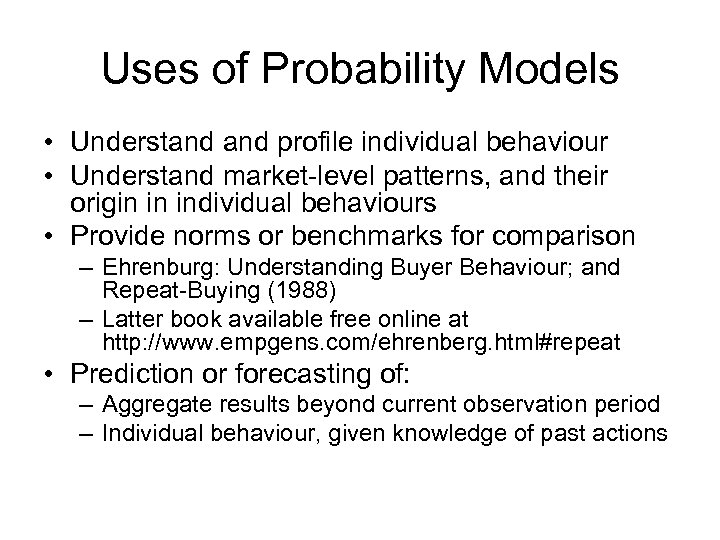 Uses of Probability Models

• Understand and profile individual behaviour
• Understand market-level patterns, and their origin in individual behaviours
• Provide norms or benchmarks for comparison
– Ehrenburg: Understanding Buyer Behaviour; and Repeat-Buying (1988)
– Latter book available free online at http://www.empgens.com/ehrenberg.html#repeat
• Prediction or forecasting of:
– Aggregate results beyond current observation period
– Individual behaviour, given knowledge of past actions